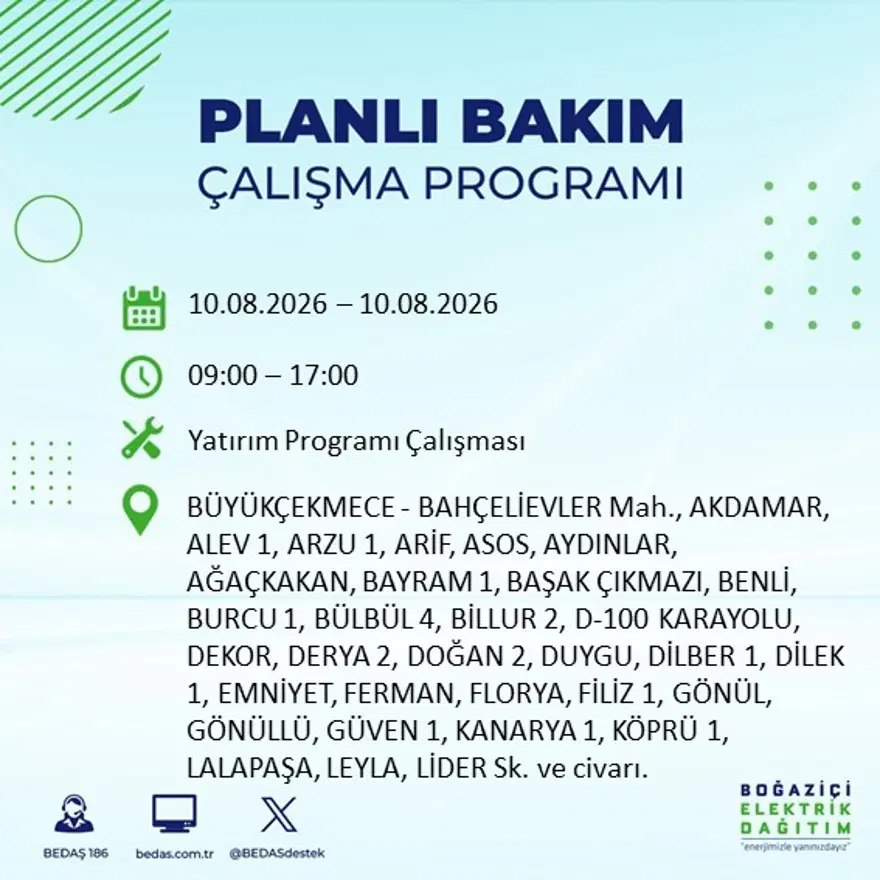 PLANLI BAKIM
ÇALIŞMA PROGRAMI

10.08.2026 – 10.08.2026

09:00 – 17:00

Yatırım Programı Çalışması

BÜYÜKÇEKMECE - BAHÇELİEVLER Mah., AKDAMAR, ALEV 1, ARZU 1, ARİF, ASOS, AYDINLAR, AĞAÇKAKAN, BAYRAM 1, BAŞAK ÇIKMAZI, BENLİ, BURCU 1, BÜLBÜL 4, BİLLUR 2, D-100 KARAYOLU, DEKOR, DERYA 2, DOĞAN 2, DUYGU, DİLBER 1, DİLEK 1, EMNİYET, FERMAN, FLORYA, FİLİZ 1, GÖNÜL, GÖNÜLLÜ, GÜVEN 1, KANARYA 1, KÖPRÜ 1, LALAPAŞA, LEYLA, LİDER Sk. ve civarı.

BEDAŞ 186
bedas.com.tr
@BEDASdestek

BOĞAZİÇİ
ELEKTRİK
DAĞITIM
"enerjimizle yanınızdayız"